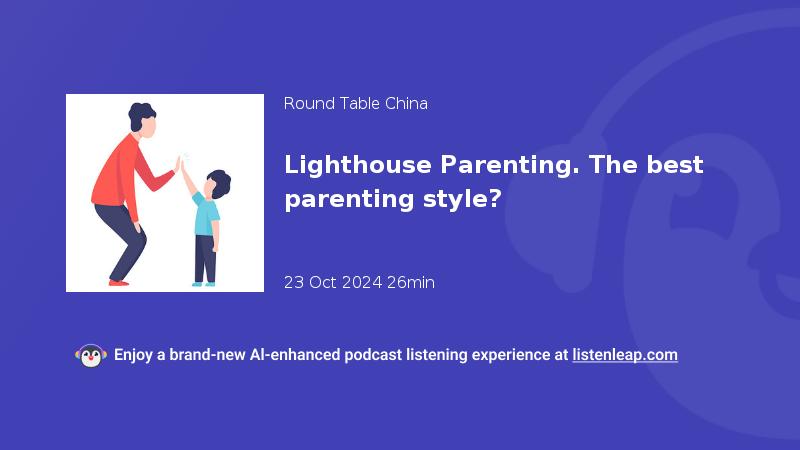 Round Table China

Lighthouse Parenting. The best parenting style?

23 Oct 2024 26min

Enjoy a brand-new AI-enhanced podcast listening experience at listenleap.com